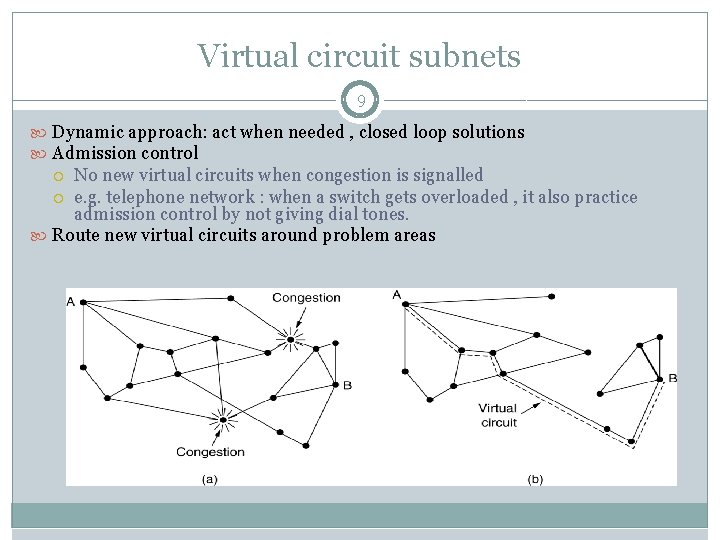 Virtual circuit subnets

9

Dynamic approach: act when needed , closed loop solutions

Admission control

No new virtual circuits when congestion is signalled

e.g. telephone network : when a switch gets overloaded , it also practice admission control by not giving dial tones.

Route new virtual circuits around problem areas

A

Congestion

B

Congestion

(a)

A

B

Virtual circuit

(b)